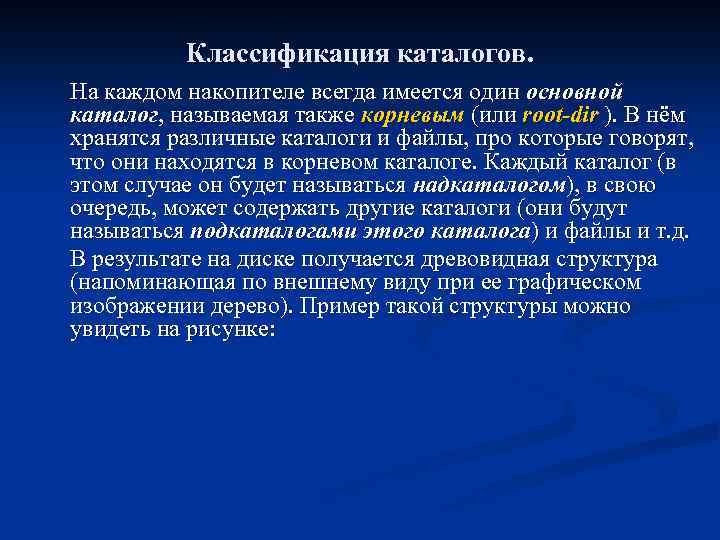 Классификация каталогов.

На каждом накопителе всегда имеется один основной каталог, называемая также корневым (или root-dir ). В нём хранятся различные каталоги и файлы, про которые говорят, что они находятся в корневом каталоге. Каждый каталог (в этом случае он будет называться надкаталогом), в свою очередь, может содержать другие каталоги (они будут называться подкаталогами этого каталога) и файлы и т.д.

В результате на диске получается древовидная структура (напоминающая по внешнему виду при ее графическом изображении дерево). Пример такой структуры можно увидеть на рисунке: